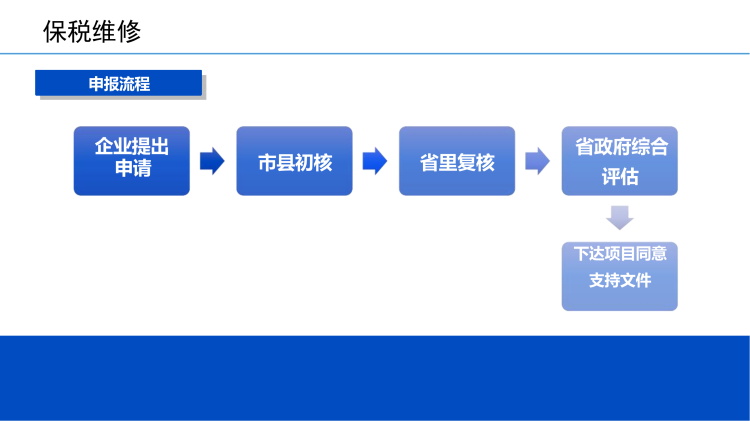 保税维修

申报流程

企业提出申请

市县初核

省里复核

省政府综合评估

下达项目同意支持文件